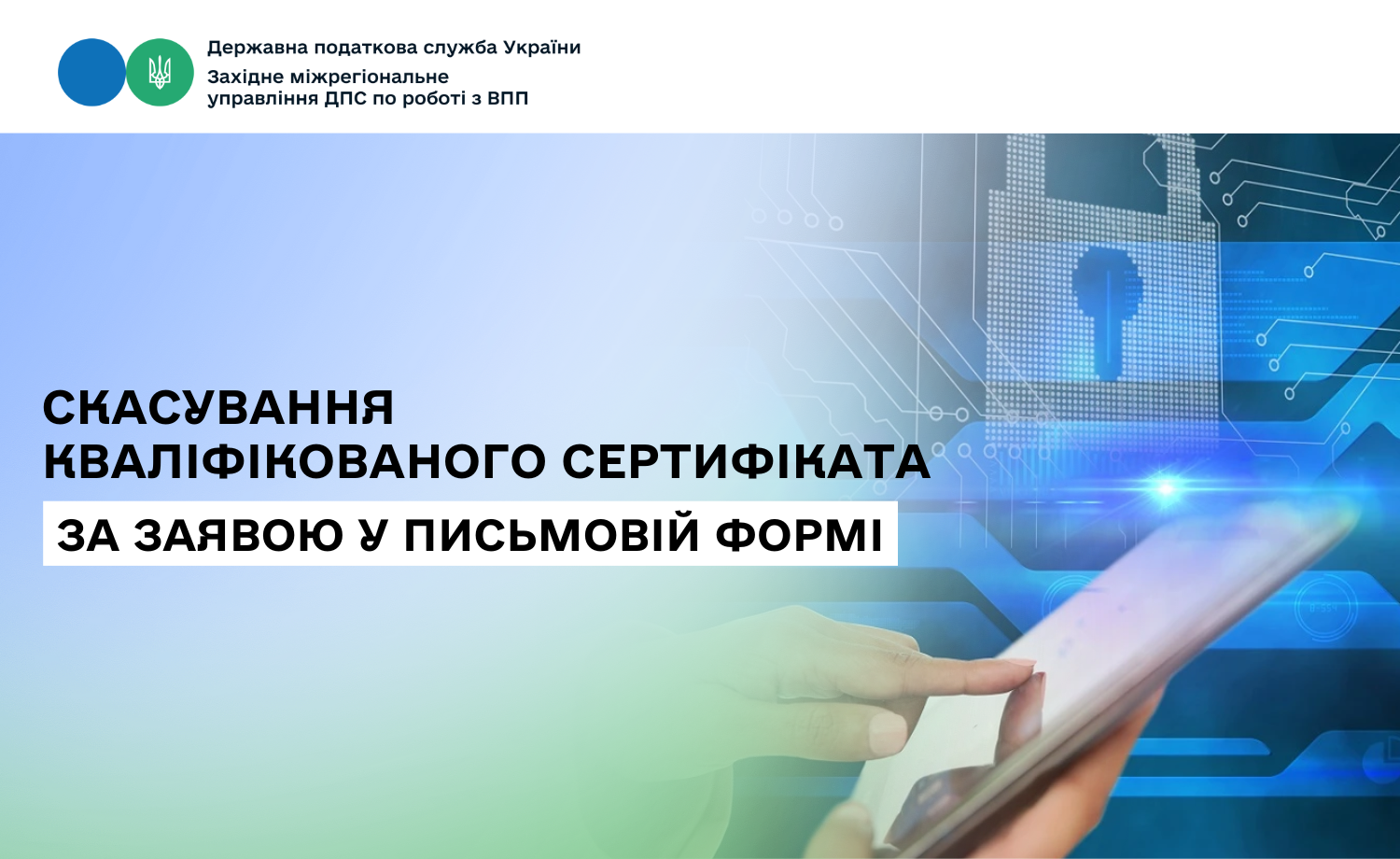 Державна податкова служба України

Західне міжрегіональне управління ДПС по роботі з ВПП

СКАСУВАННЯ КВАЛІФІКОВАНОГО СЕРТИФІКАТА

ЗА ЗАЯВОЮ У ПИСЬМОВІЙ ФОРМІ